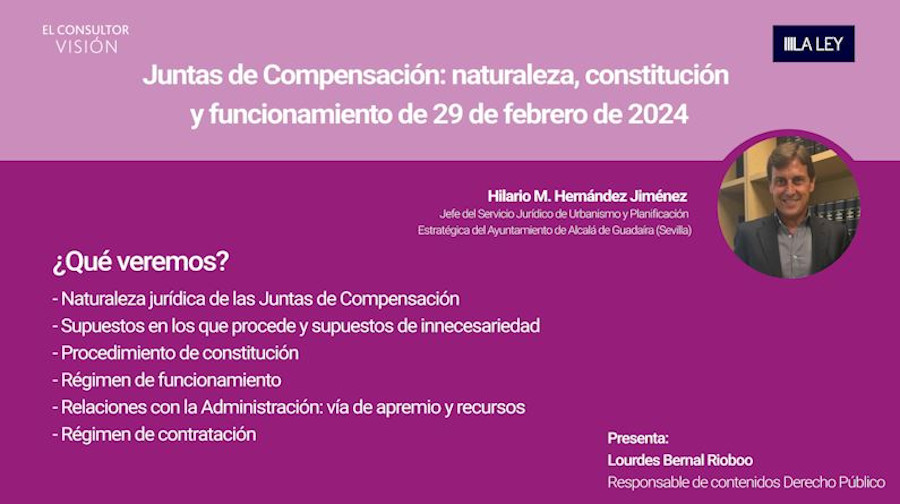 EL CONSULTOR
VISIÓN

LA LEY

Juntas de Compensación: naturaleza, constitución y funcionamiento de 29 de febrero de 2024

Hilario M. Hernández Jiménez
Jefe del Servicio Jurídico de Urbanismo y Planificación Estratégica del Ayuntamiento de Alcalá de Guadaíra (Sevilla)

¿Qué veremos?

- Naturaleza jurídica de las Juntas de Compensación
- Supuestos en los que procede y supuestos de innecesariedad
- Procedimiento de constitución
- Régimen de funcionamiento
- Relaciones con la Administración: vía de apremio y recursos
- Régimen de contratación

Presenta:
Lourdes Bernal Rioboo
Responsable de contenidos Derecho Público